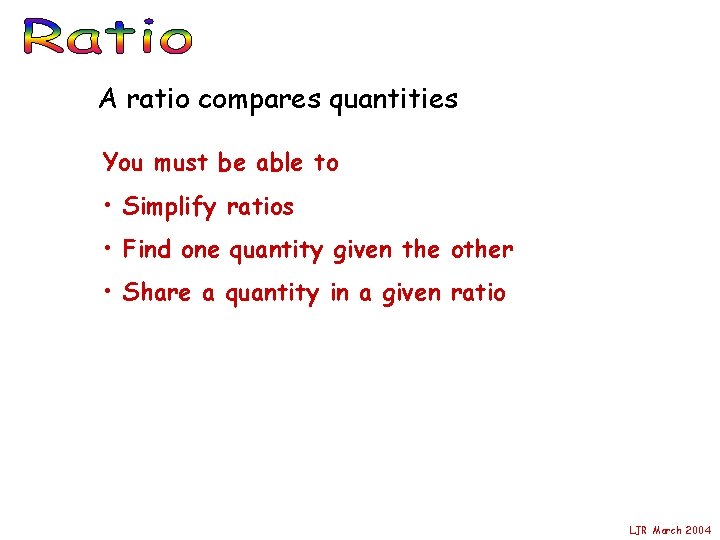 Ratio

A ratio compares quantities

You must be able to

• Simplify ratios

• Find one quantity given the other

• Share a quantity in a given ratio

LJR March 2004